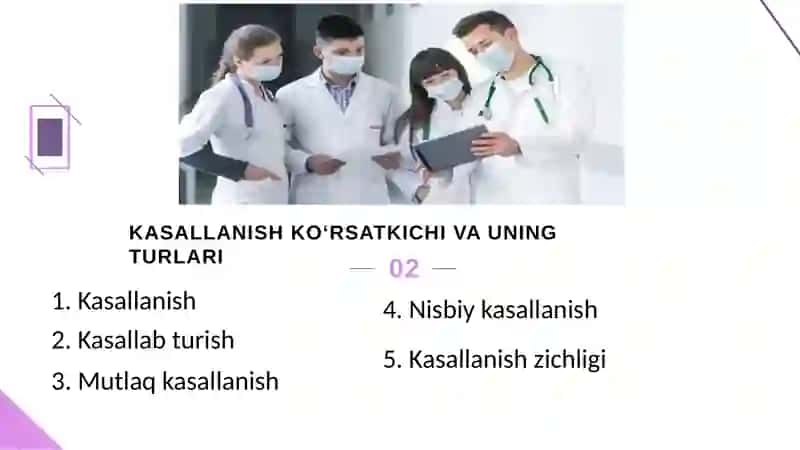 KASALLANISH KO‘RSATKICHI VA UNING TURLARI

— 02 —

1. Kasallanish

2. Kasallab turish

3. Mutlaq kasallanish

4. Nisbiy kasallanish

5. Kasallanish zichligi